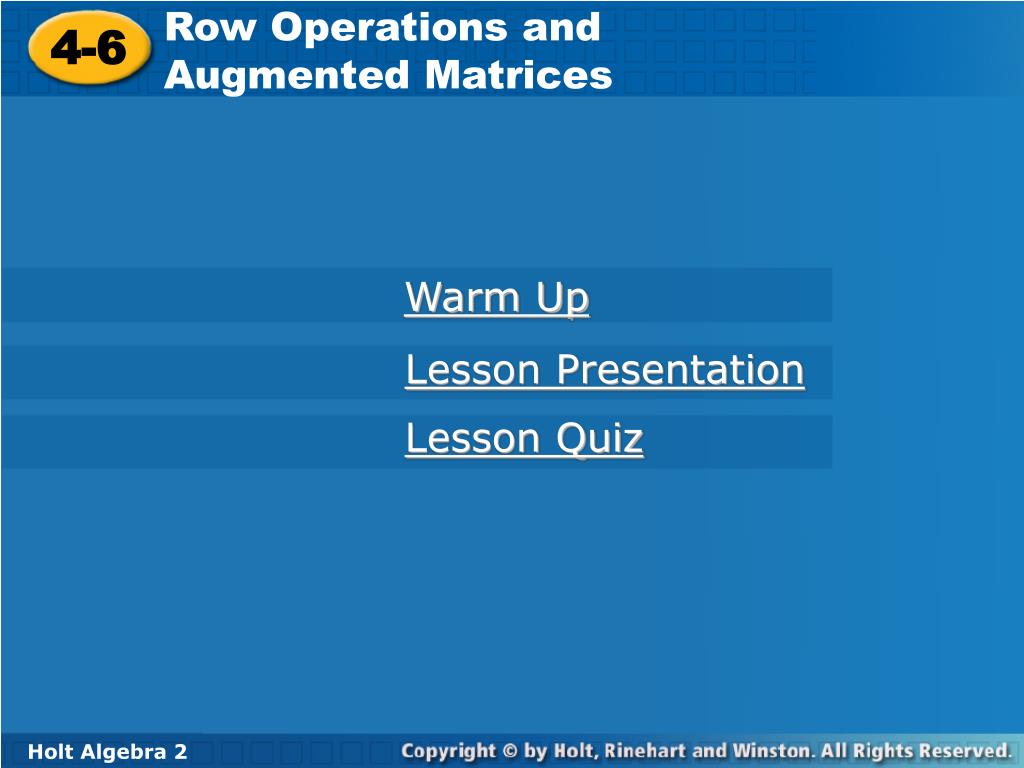 4-6 Row Operations and Augmented Matrices

Warm Up

Lesson Presentation

Lesson Quiz

Holt Algebra 2

Copyright © by Holt, Rinehart and Winston. All Rights Reserved.